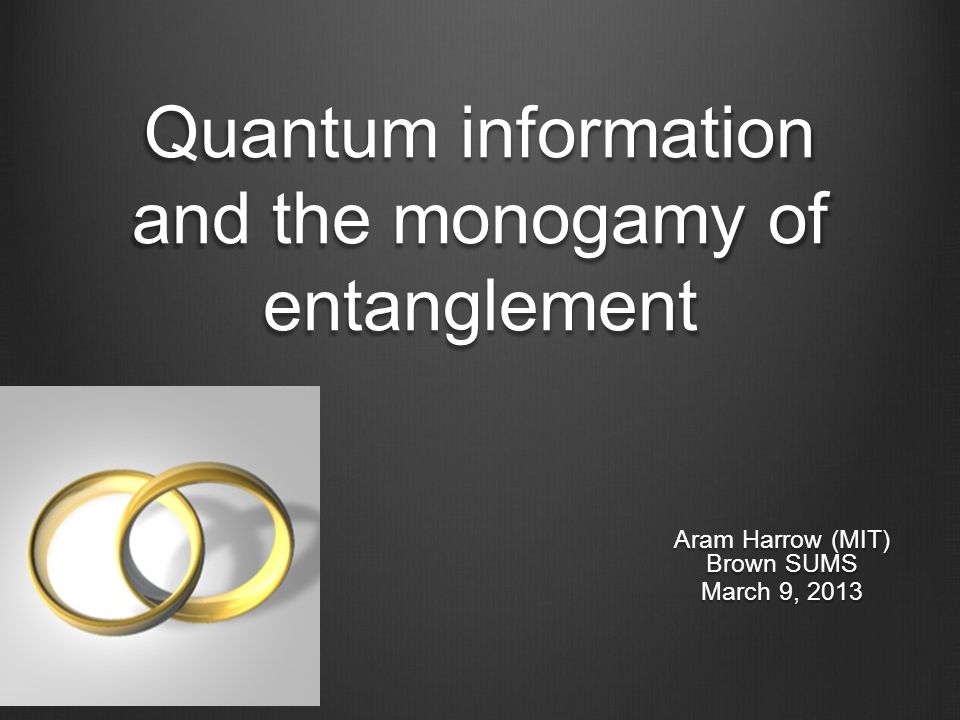 Quantum information and the monogamy of entanglement

Aram Harrow (MIT)
Brown SUMS
March 9, 2013